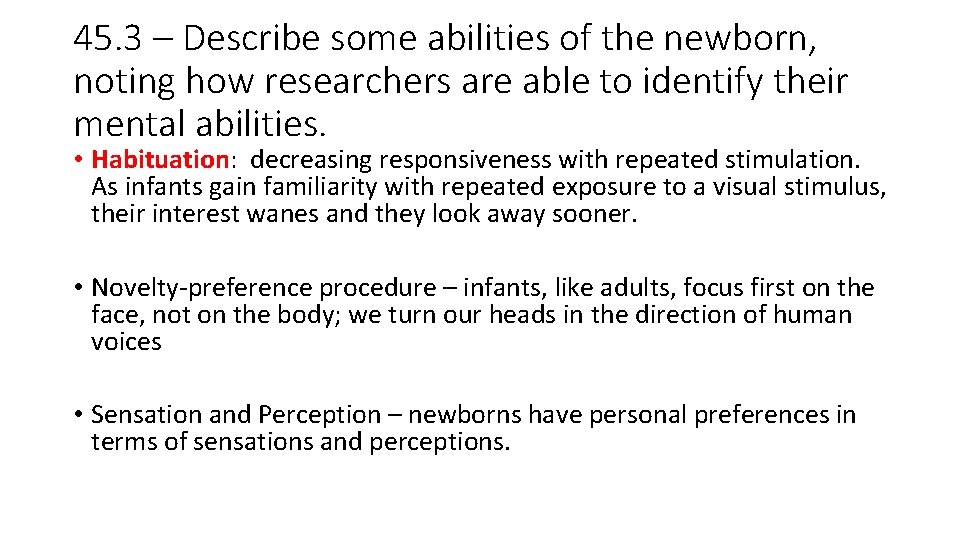 45.3 – Describe some abilities of the newborn, noting how researchers are able to identify their mental abilities.

• Habituation: decreasing responsiveness with repeated stimulation. As infants gain familiarity with repeated exposure to a visual stimulus, their interest wanes and they look away sooner.

• Novelty-preference procedure – infants, like adults, focus first on the face, not on the body; we turn our heads in the direction of human voices

• Sensation and Perception – newborns have personal preferences in terms of sensations and perceptions.